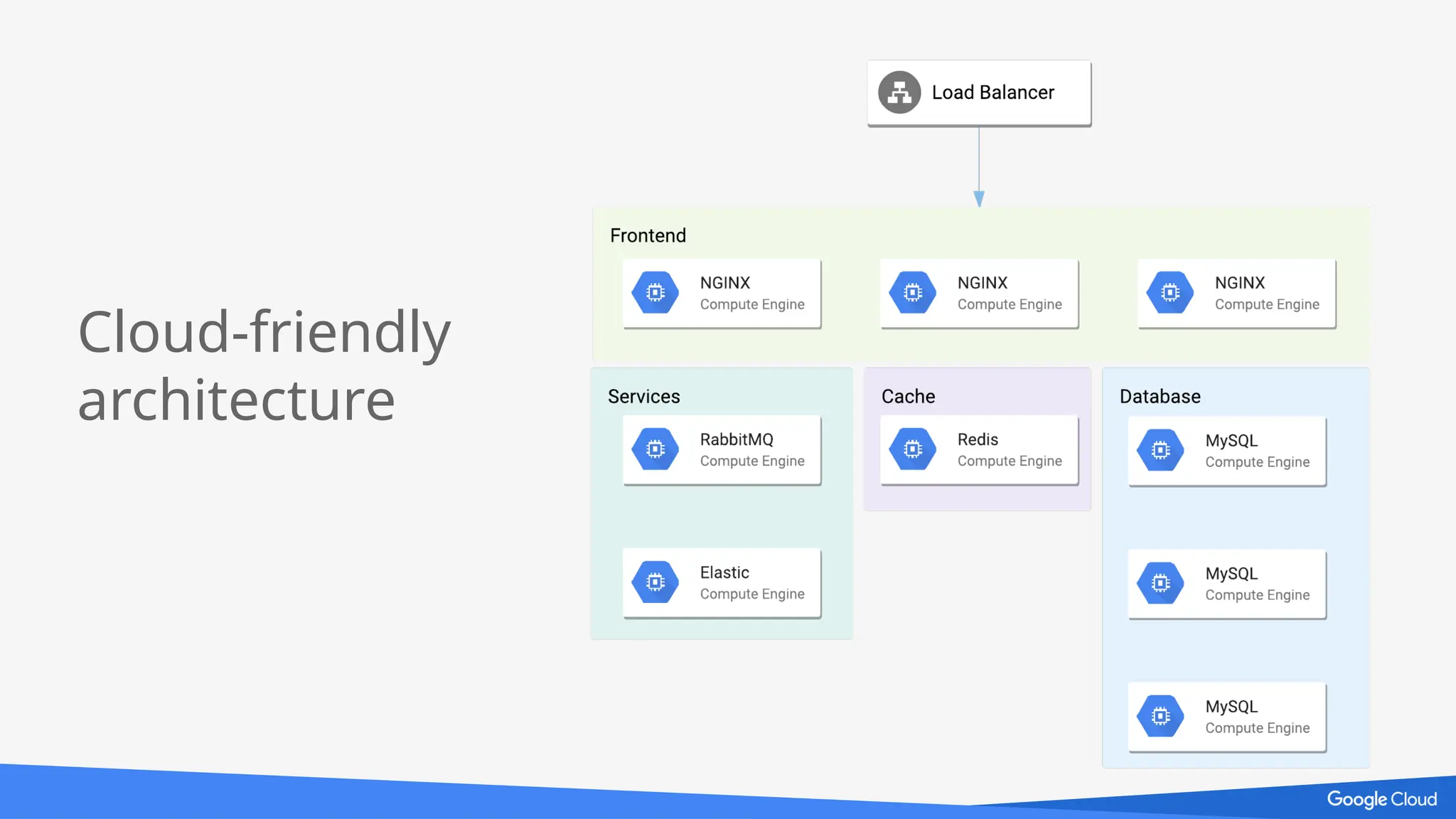 Cloud-friendly architecture

Load Balancer

Frontend

NGINX
Compute Engine

NGINX
Compute Engine

NGINX
Compute Engine

Services

RabbitMQ
Compute Engine

Elastic
Compute Engine

Cache

Redis
Compute Engine

Database

MySQL
Compute Engine

MySQL
Compute Engine

MySQL
Compute Engine

Google Cloud